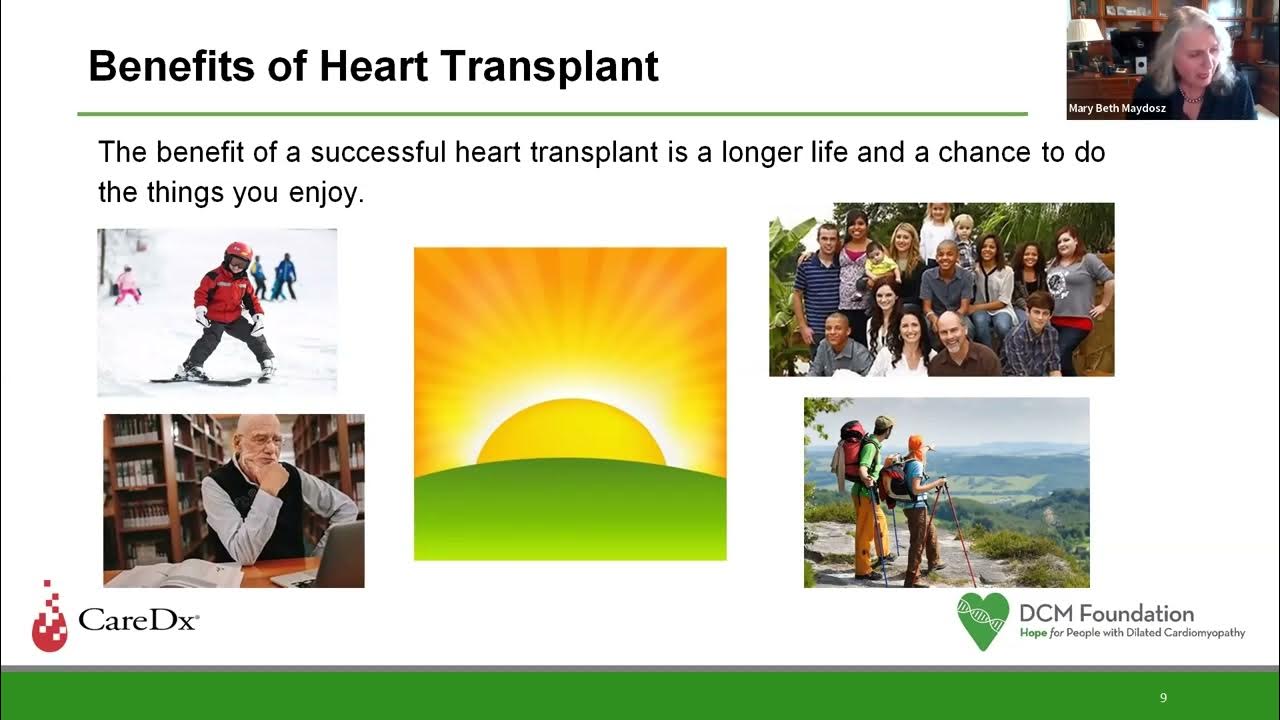 Benefits of Heart Transplant

Mary Beth Maydosz

The benefit of a successful heart transplant is a longer life and a chance to do the things you enjoy.

CareDx

DCM Foundation
Hope for People with Dilated Cardiomyopathy

9